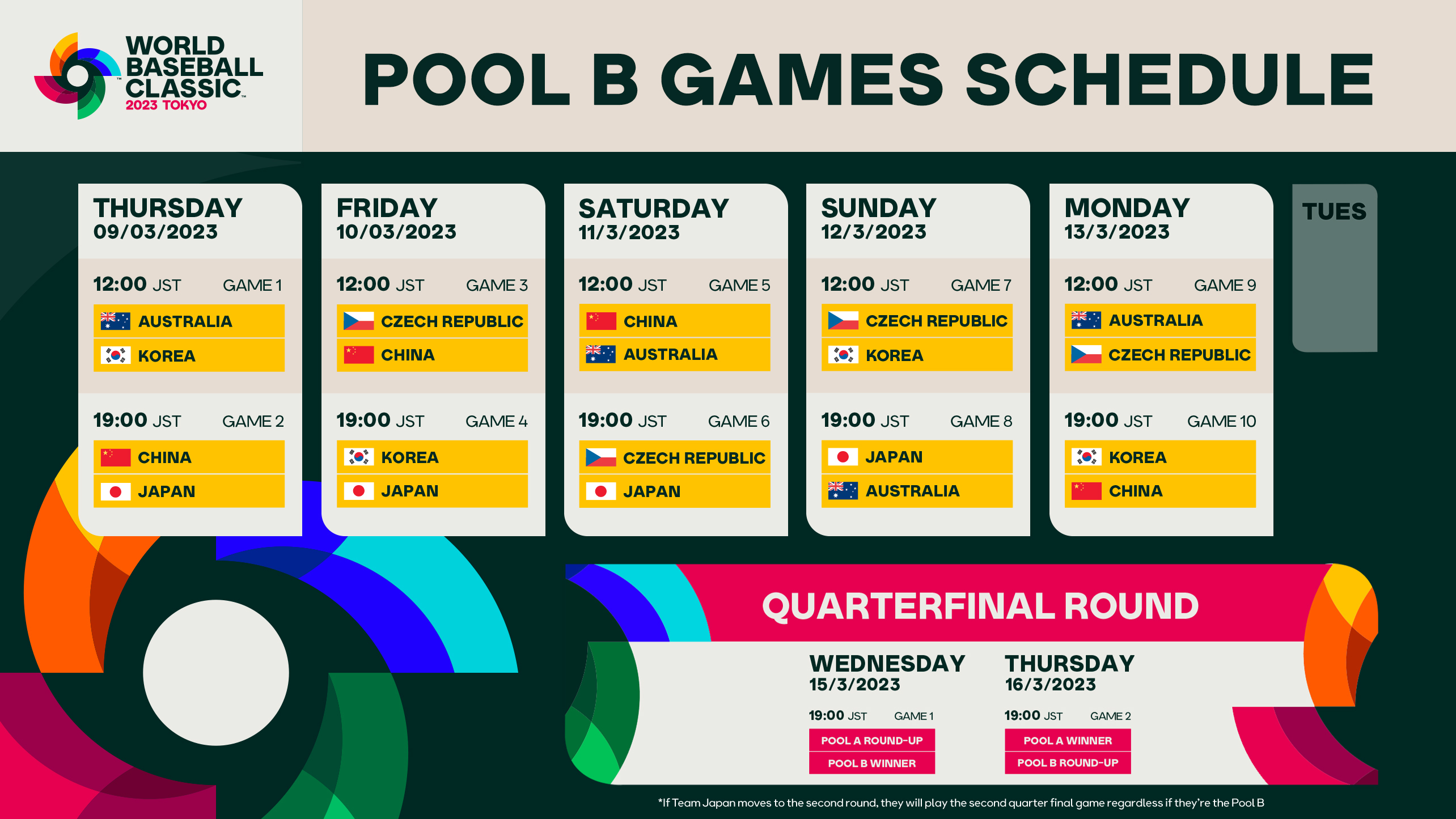 WORLD BASEBALL CLASSIC
2023 TOKYO

POOL B GAMES SCHEDULE

THURSDAY
09/03/2023

12:00 JST GAME 1
AUSTRALIA
KOREA

19:00 JST GAME 2
CHINA
JAPAN

FRIDAY
10/03/2023

12:00 JST GAME 3
CZECH REPUBLIC
CHINA

19:00 JST GAME 4
KOREA
JAPAN

SATURDAY
11/3/2023

12:00 JST GAME 5
CHINA
AUSTRALIA

19:00 JST GAME 6
CZECH REPUBLIC
JAPAN

SUNDAY
12/3/2023

12:00 JST GAME 7
CZECH REPUBLIC
KOREA

19:00 JST GAME 8
JAPAN
AUSTRALIA

MONDAY
13/3/2023

12:00 JST GAME 9
AUSTRALIA
CZECH REPUBLIC

19:00 JST GAME 10
KOREA
CHINA

TUES

QUARTERFINAL ROUND

WEDNESDAY
15/3/2023

19:00 JST GAME 1
POOL A ROUND-UP
POOL B WINNER

THURSDAY
16/3/2023

19:00 JST GAME 2
POOL A WINNER
POOL B ROUND-UP

*If Team Japan moves to the second round, they will play the second quarter final game regardless if they're the Pool B